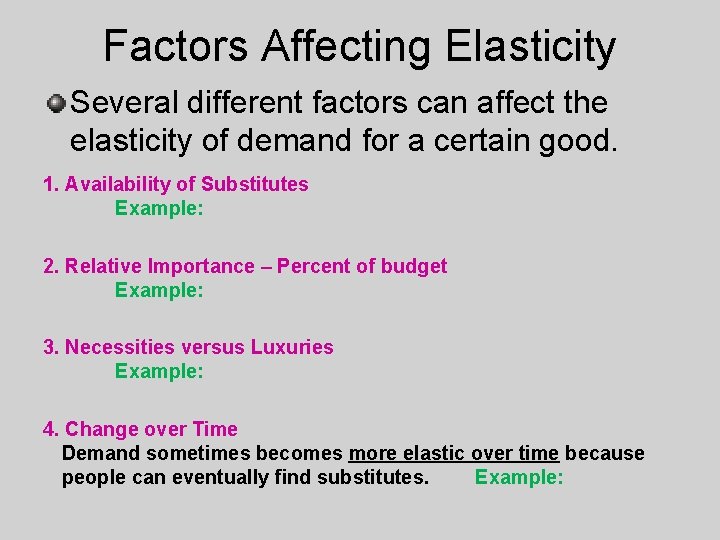 Factors Affecting Elasticity

Several different factors can affect the elasticity of demand for a certain good.

1. Availability of Substitutes
Example:

2. Relative Importance – Percent of budget
Example:

3. Necessities versus Luxuries
Example:

4. Change over Time
Demand sometimes becomes more elastic over time because people can eventually find substitutes. Example: